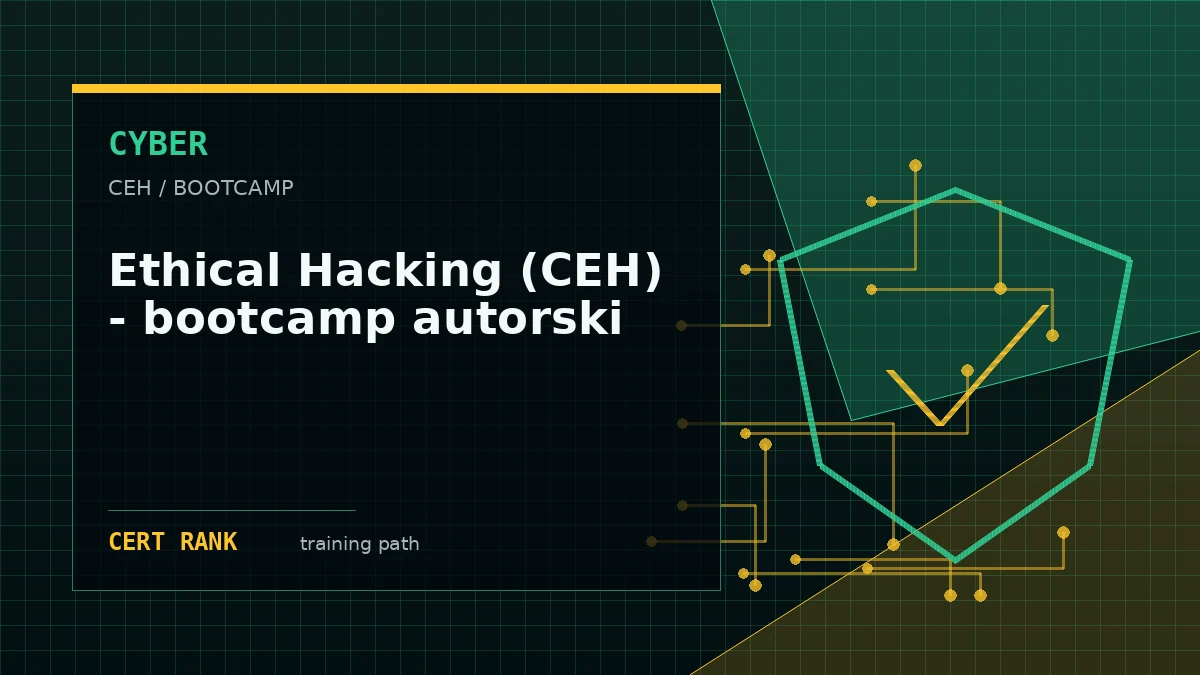 CYBER

CEH / BOOTCAMP

Ethical Hacking (CEH) - bootcamp autorski

CERT RANK

training path